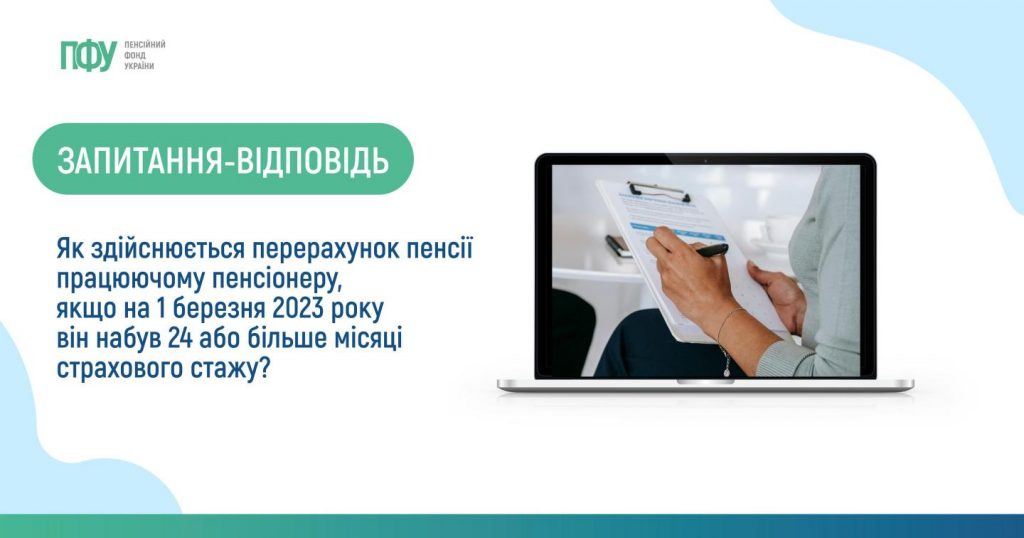 ПФУ ПЕНСІЙНИЙ ФОНД УКРАЇНИ

ЗАПИТАННЯ-ВІДПОВІДЬ

Як здійснюється перерахунок пенсії працюючому пенсіонеру, якщо на 1 березня 2023 року він набув 24 або більше місяці страхового стажу?